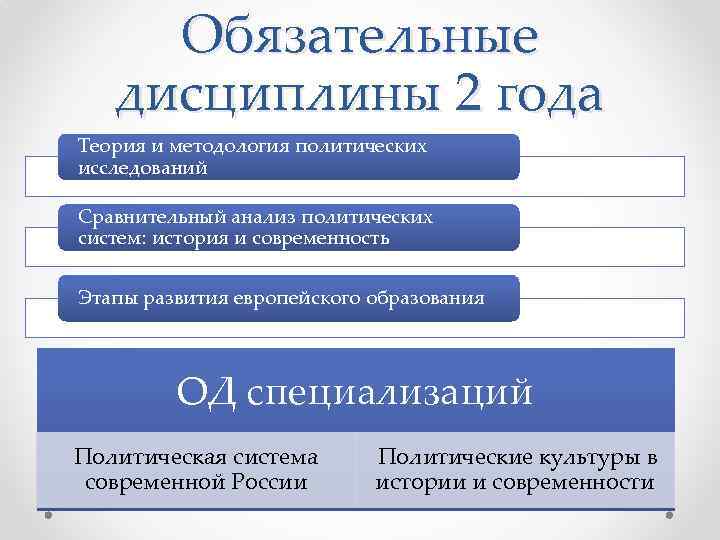 Обязательные дисциплины 2 года

Теория и методология политических исследований

Сравнительный анализ политических систем: история и современность

Этапы развития европейского образования

ОД специализаций

Политическая система современной России

Политические культуры в истории и современности